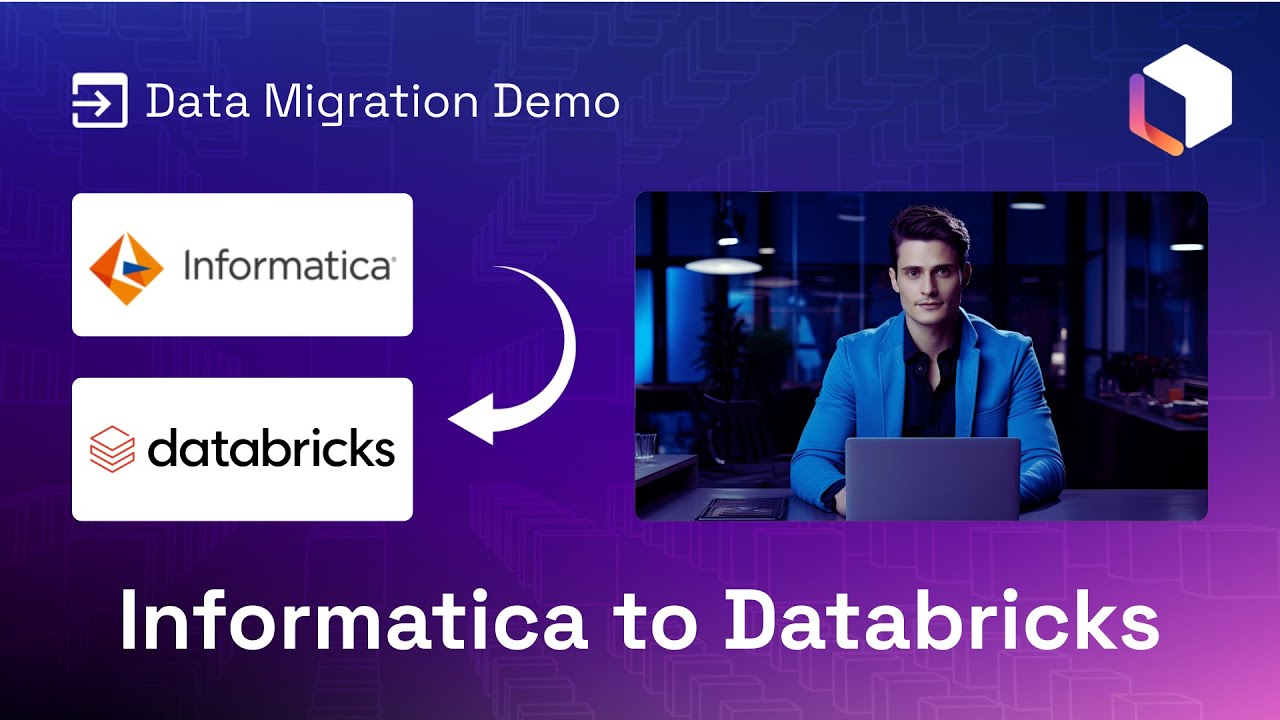 Data Migration Demo

Informatica

databricks

Informatica to Databricks